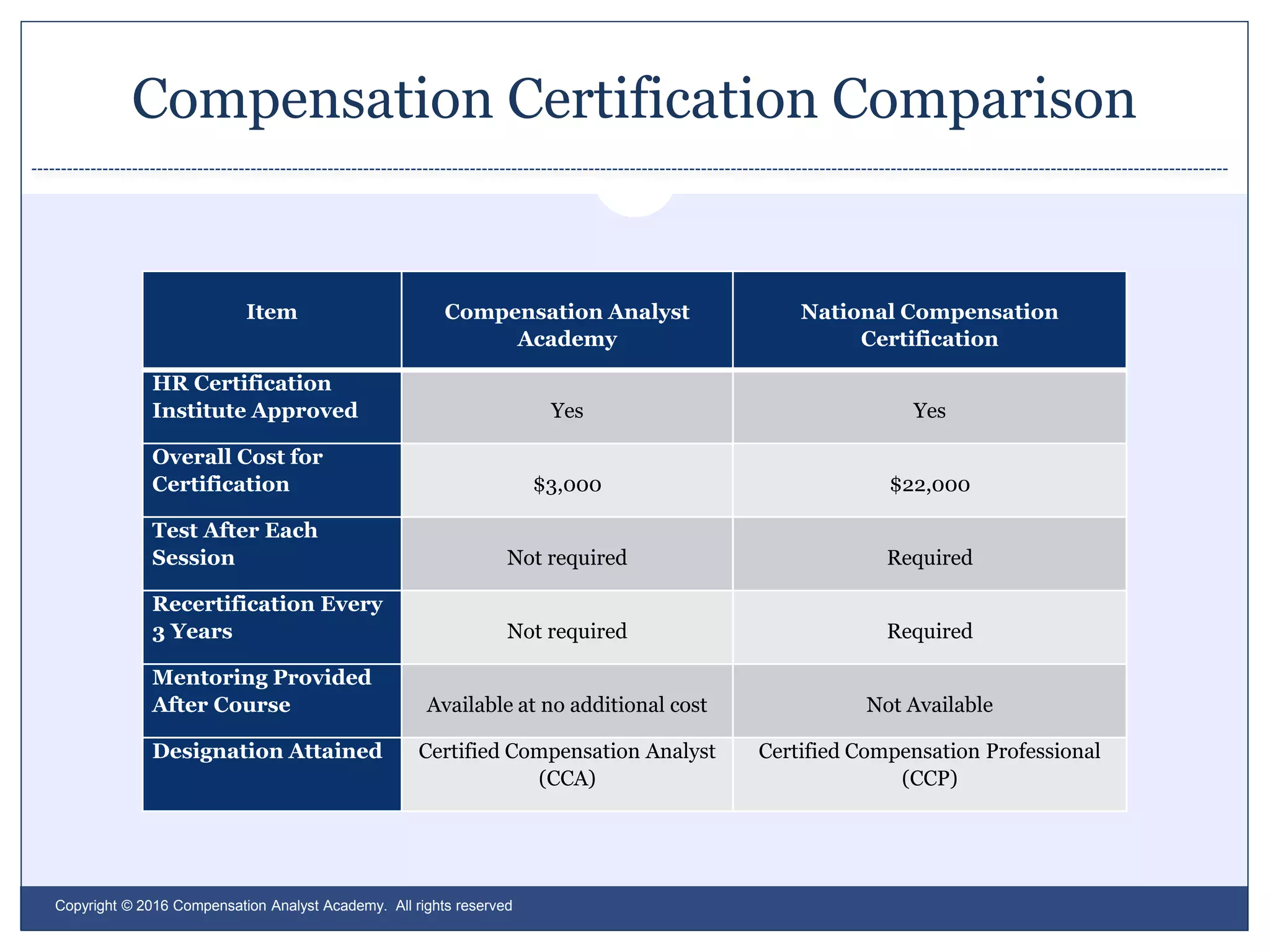 Compensation Certification Comparison

| Item | Compensation Analyst Academy | National Compensation Certification |
|---|---|---|
| HR Certification Institute Approved | Yes | Yes |
| Overall Cost for Certification | \$3,000 | \$22,000 |
| Test After Each Session | Not required | Required |
| Recertification Every 3 Years | Not required | Required |
| Mentoring Provided After Course | Available at no additional cost | Not Available |
| Designation Attained | Certified Compensation Analyst (CCA) | Certified Compensation Professional (CCP) |

Copyright © 2016 Compensation Analyst Academy. All rights reserved